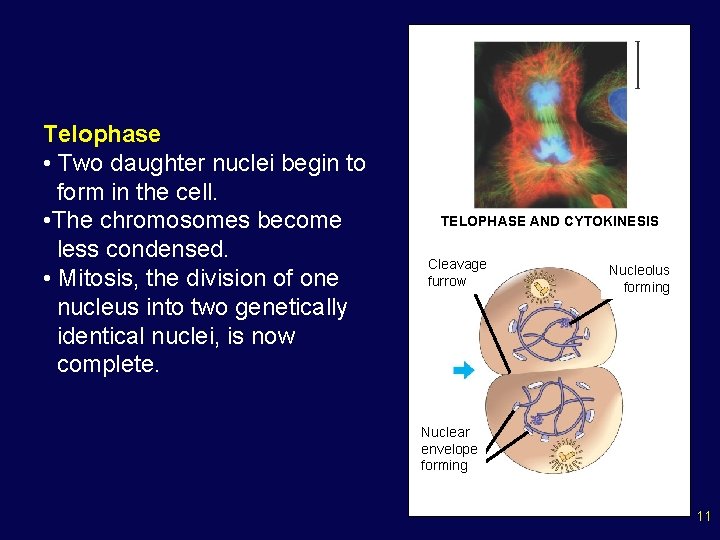 Telophase
• Two daughter nuclei begin to form in the cell.
•The chromosomes become less condensed.
• Mitosis, the division of one nucleus into two genetically identical nuclei, is now complete.

TELOPHASE AND CYTOKINESIS

Cleavage furrow

Nucleolus forming

Nuclear envelope forming

11